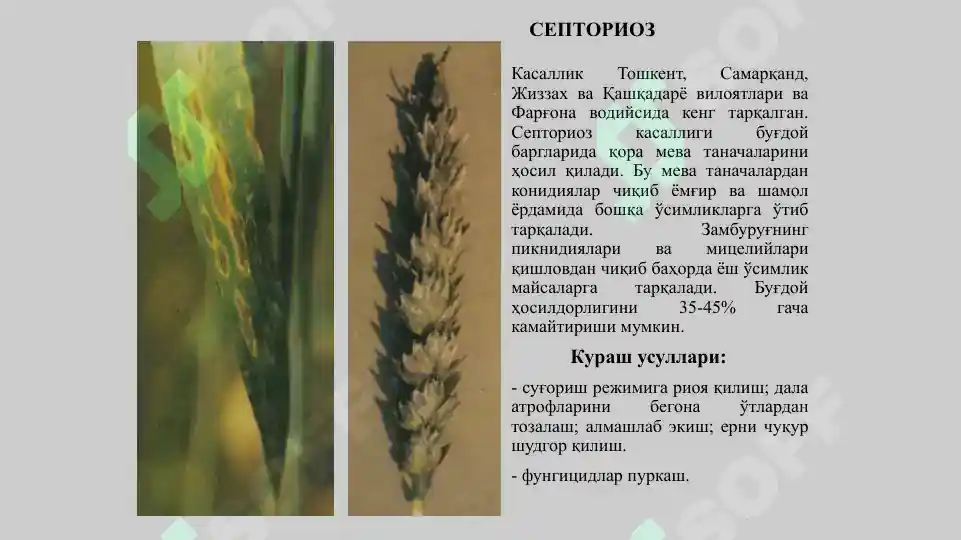 СЕПТОРИОЗ

Касаллик Тошкент, Самарқанд, Жиззах ва Қашқадарё вилоятлари ва Фарғона водийсида кенг тарқалган. Септориоз касаллиги буғдой баргларида қора мева таначаларини ҳосил қилади. Бу мева таначалардан конидиялар чиқиб ёмғир ва шамол ёрдамида бошқа ўсимликларга ўтиб тарқалади. Замбуруғнинг пикнидиялари ва мицелийлари қишловдан чиқиб баҳорда ёш ўсимлик майсаларга тарқалади. Буғдой ҳосилдорлигини 35-45% гача камайтириши мумкин.

Кураш усуллари:

- суғориш режимига риоя қилиш; дала атрофларини бегона ўтлардан тозалаш; алмашлаб экиш; ерни чуқур шудгор қилиш.

- фунгицидлар пуркаш.